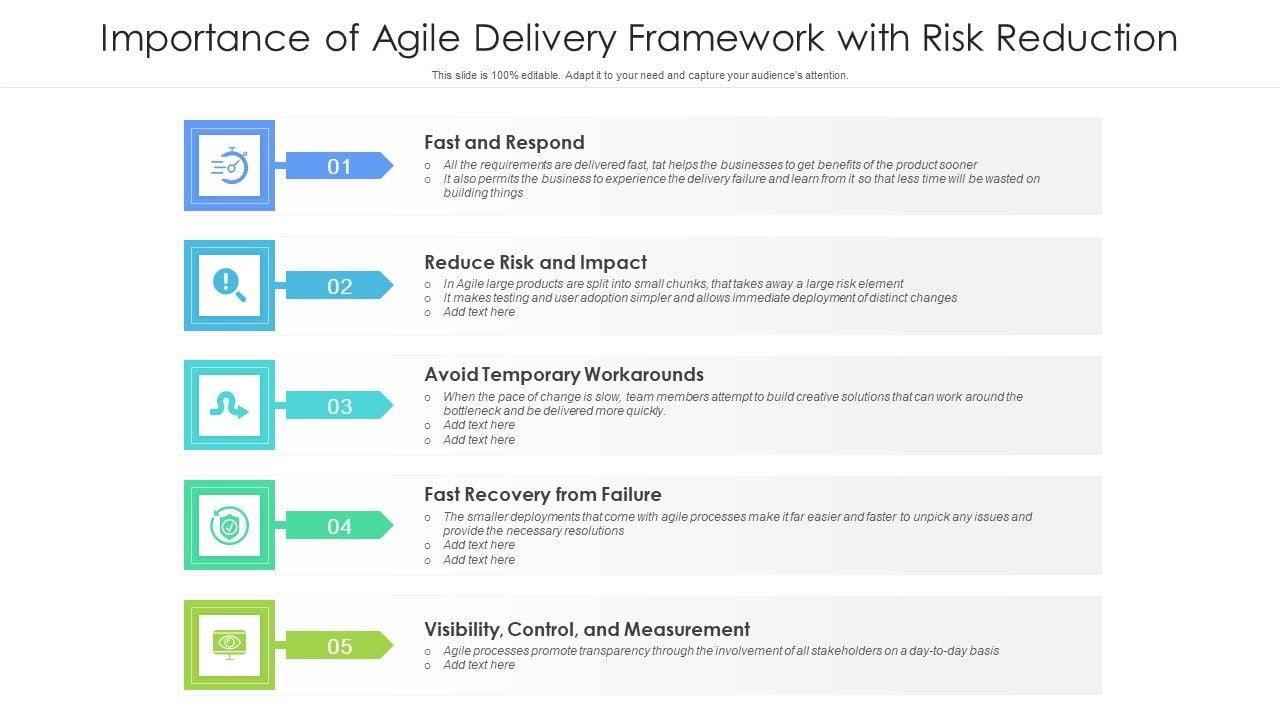 Importance of Agile Delivery Framework with Risk Reduction

This slide is 100% editable. Adapt it to your need and capture your audience's attention.

01

Fast and Respond

o All the requirements are delivered fast, tat helps the businesses to get benefits of the product sooner
o It also permits the business to experience the delivery failure and learn from it so that less time will be wasted on building things

02

Reduce Risk and Impact

o In Agile large products are split into small chunks, that takes away a large risk element
o It makes testing and user adoption simpler and allows immediate deployment of distinct changes
o Add text here

03

Avoid Temporary Workarounds

o When the pace of change is slow, team members attempt to build creative solutions that can work around the bottleneck and be delivered more quickly.
o Add text here
o Add text here

04

Fast Recovery from Failure

o The smaller deployments that come with agile processes make it far easier and faster to unpick any issues and provide the necessary resolutions
o Add text here
o Add text here

05

Visibility, Control, and Measurement

o Agile processes promote transparency through the involvement of all stakeholders on a day-to-day basis
o Add text here